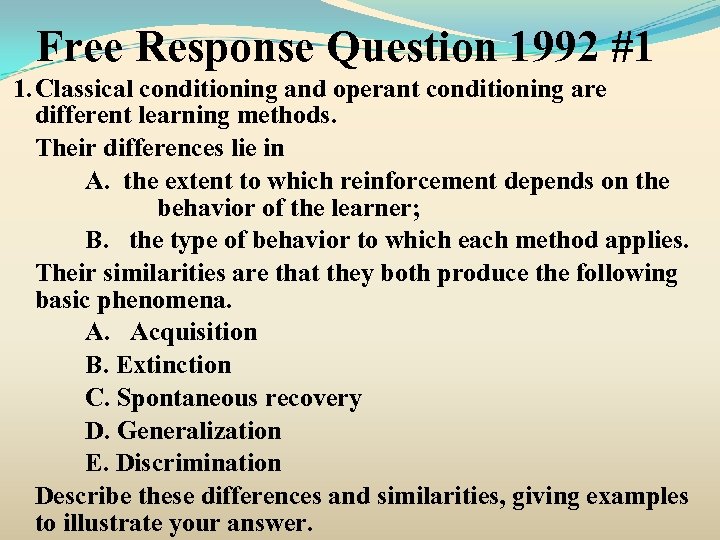 Free Response Question 1992 #1

1. Classical conditioning and operant conditioning are different learning methods.

Their differences lie in

A. the extent to which reinforcement depends on the behavior of the learner;

B. the type of behavior to which each method applies.

Their similarities are that they both produce the following basic phenomena.

A. Acquisition

B. Extinction

C. Spontaneous recovery

D. Generalization

E. Discrimination

Describe these differences and similarities, giving examples to illustrate your answer.